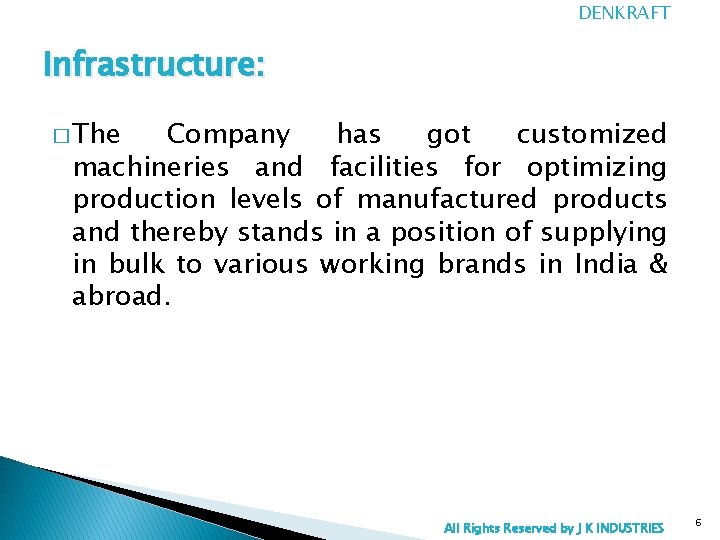 DENKRAFT

Infrastructure:

□ The Company has got customized machineries and facilities for optimizing production levels of manufactured products and thereby stands in a position of supplying in bulk to various working brands in India & abroad.

All Rights Reserved by J K INDUSTRIES

6